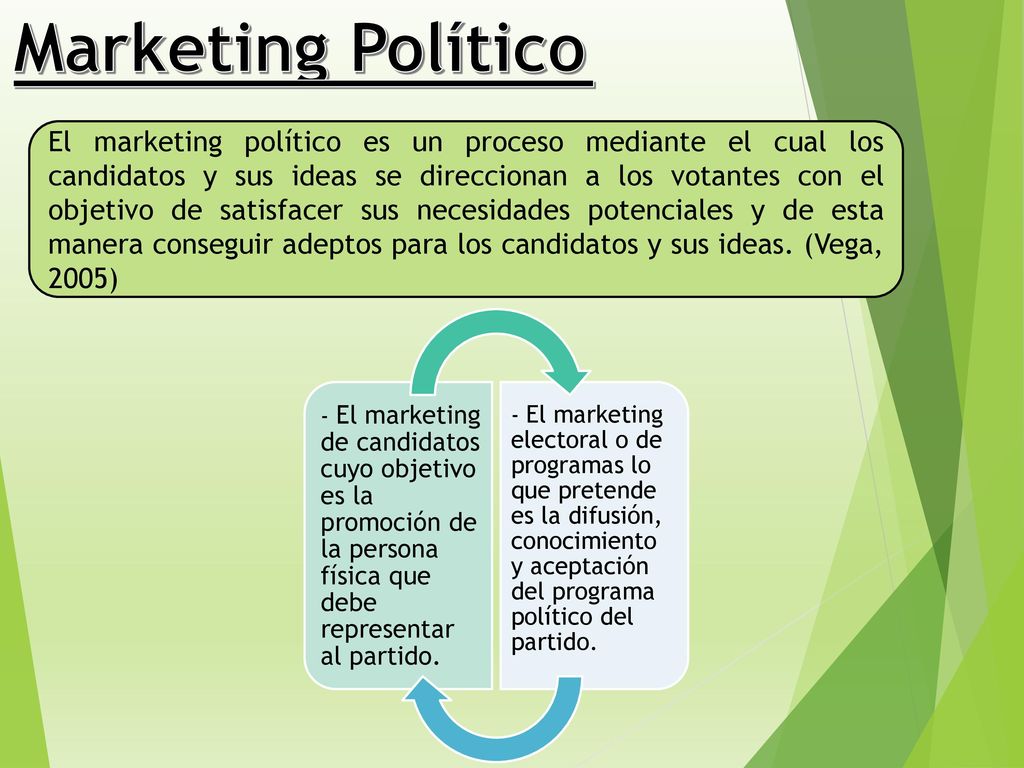 Marketing Político

El marketing político es un proceso mediante el cual los candidatos y sus ideas se direccionan a los votantes con el objetivo de satisfacer sus necesidades potenciales y de esta manera conseguir adeptos para los candidatos y sus ideas. (Vega, 2005)

- El marketing de candidatos cuyo objetivo es la promoción de la persona física que debe representar al partido.

- El marketing electoral o de programas lo que pretende es la difusión, conocimiento y aceptación del programa político del partido.